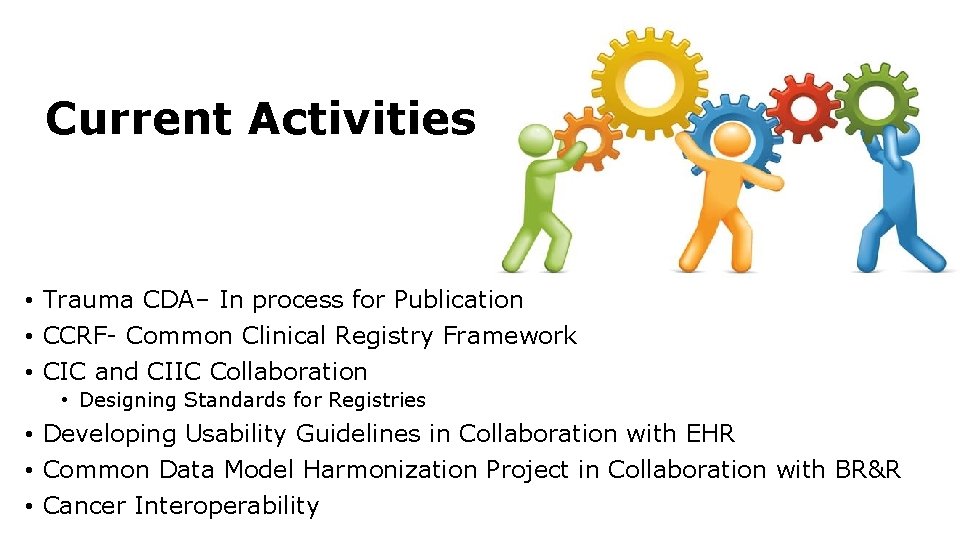 Current Activities

• Trauma CDA– In process for Publication
• CCRF- Common Clinical Registry Framework
• CIC and CIIC Collaboration
  • Designing Standards for Registries
• Developing Usability Guidelines in Collaboration with EHR
• Common Data Model Harmonization Project in Collaboration with BR&R
• Cancer Interoperability